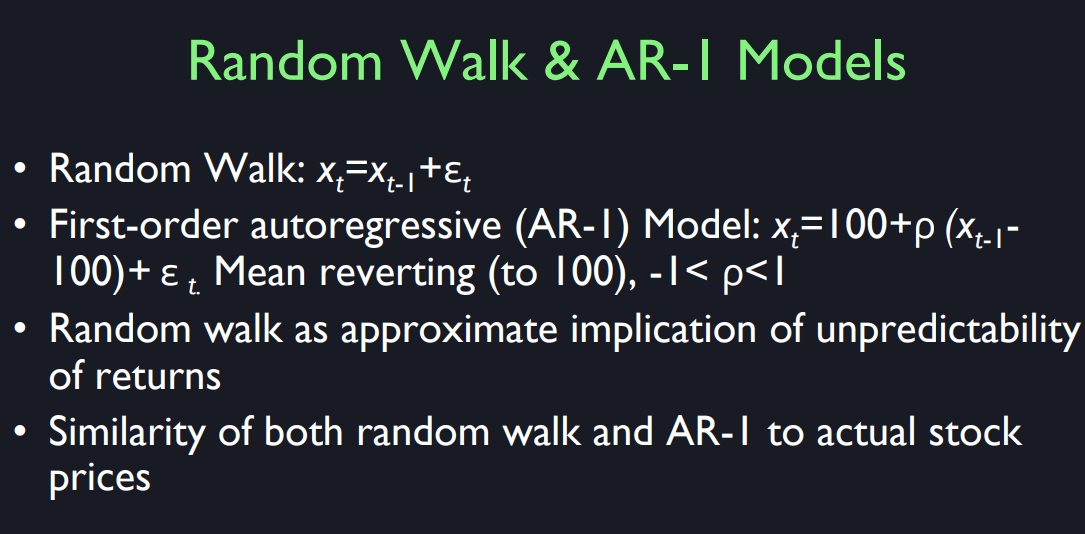 Random Walk & AR-1 Models

• Random Walk: $x_t=x_{t-1}+\varepsilon_t$
• First-order autoregressive (AR-1) Model: $x_t=100+\rho\,(x_{t-1}-100)+\varepsilon_{t.}$ Mean reverting (to 100), $-1<\rho<1$
• Random walk as approximate implication of unpredictability of returns
• Similarity of both random walk and AR-1 to actual stock prices